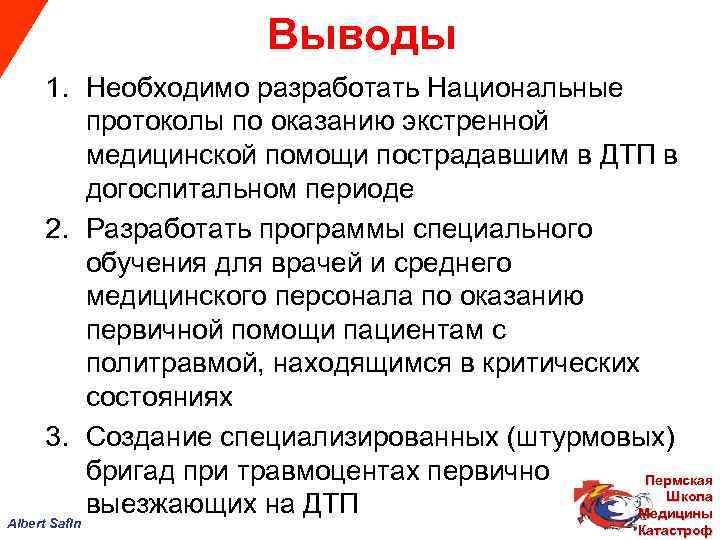 Выводы

1. Необходимо разработать Национальные протоколы по оказанию экстренной медицинской помощи пострадавшим в ДТП в догоспитальном периоде
2. Разработать программы специального обучения для врачей и среднего медицинского персонала по оказанию первичной помощи пациентам с политравмой, находящимся в критических состояниях
3. Создание специализированных (штурмовых) бригад при травмоцентах первично выезжающих на ДТП

Albert Safin

Пермская Школа Медицины Катастроф